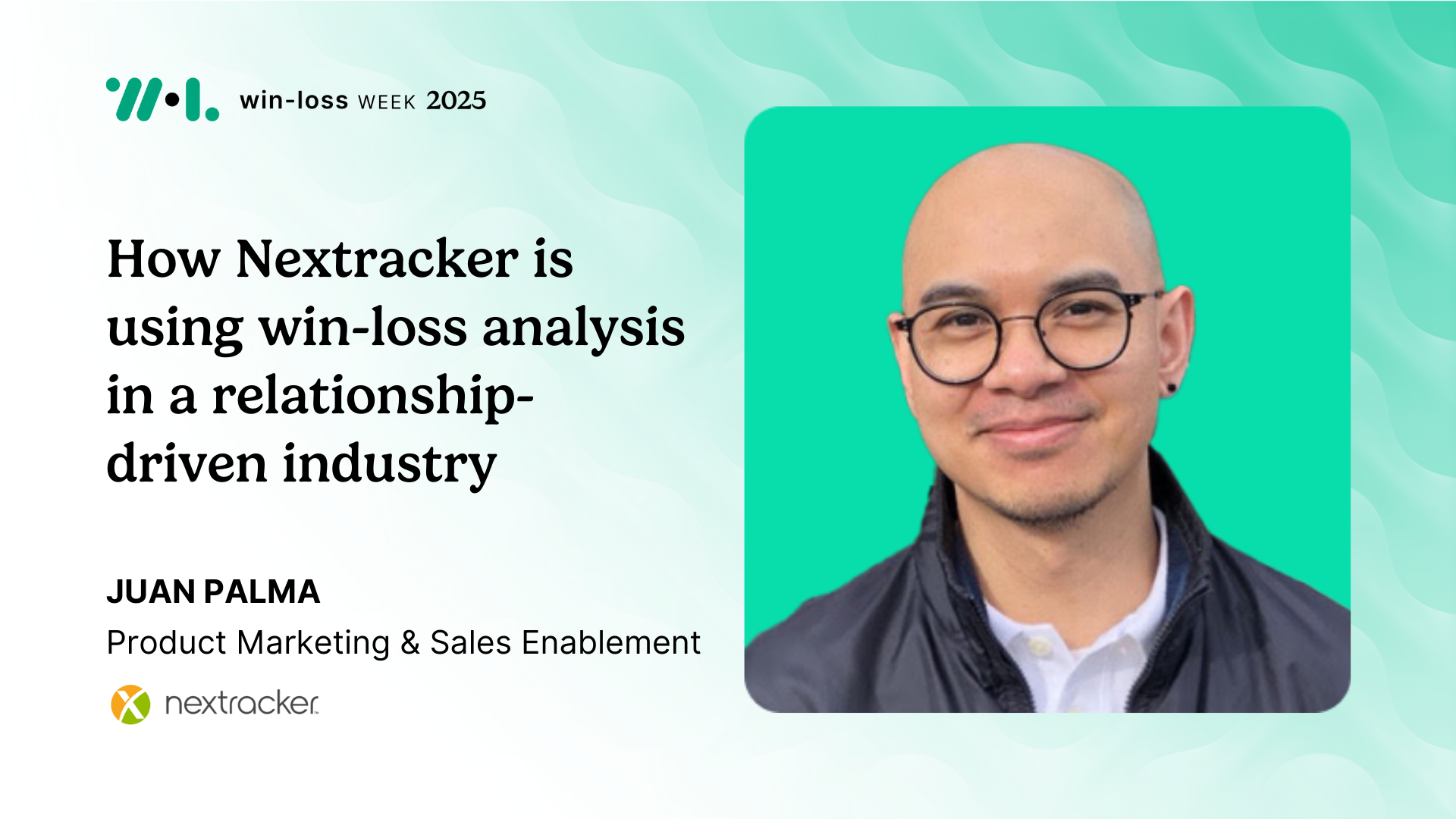 win-loss WEEK 2025

How Nextracker is using win-loss analysis in a relationship-driven industry

JUAN PALMA
Product Marketing & Sales Enablement

nextracker